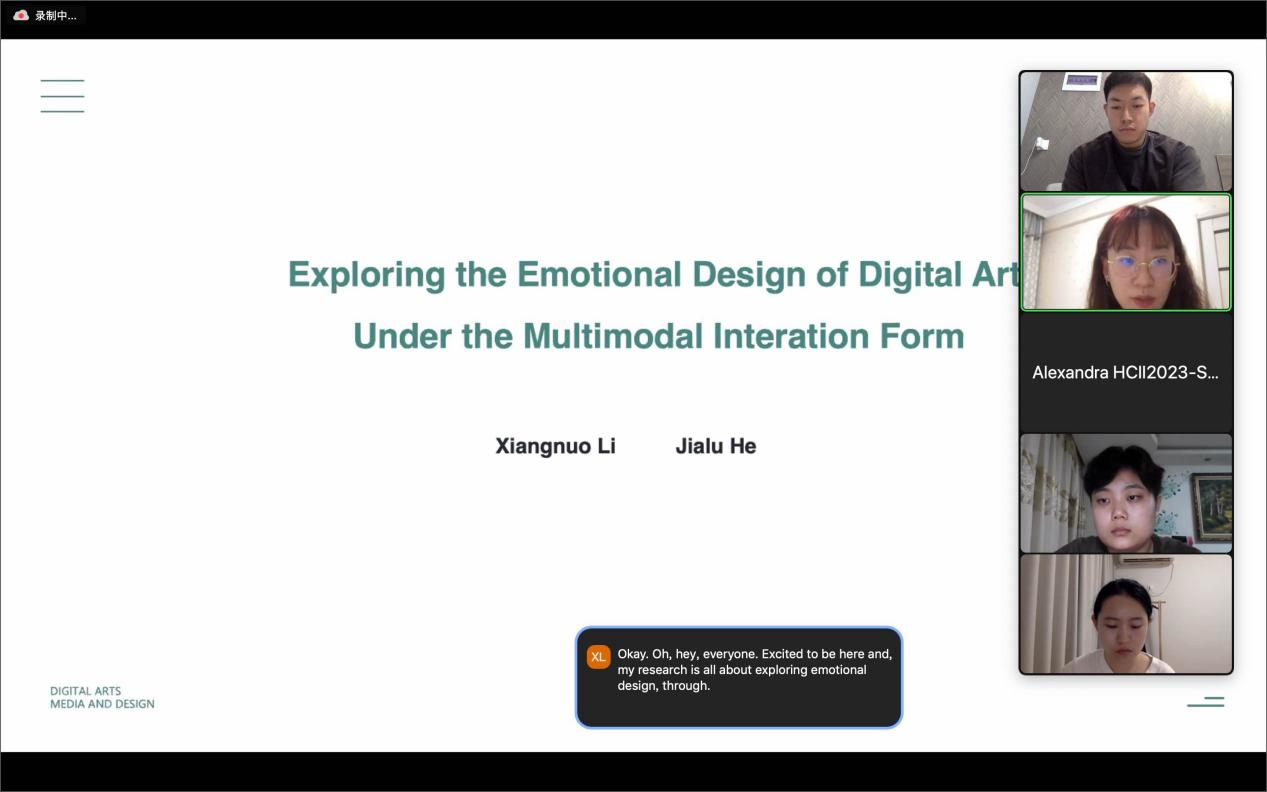 录制中...

Exploring the Emotional Design of Digital Art

Under the Multimodal Interation Form

Xiangnuo Li Jialu He

Alexandra HCII2023-S...

XL Okay. Oh, hey, everyone. Excited to be here and, my research is all about exploring emotional design, through.

DIGITAL ARTS
MEDIA AND DESIGN